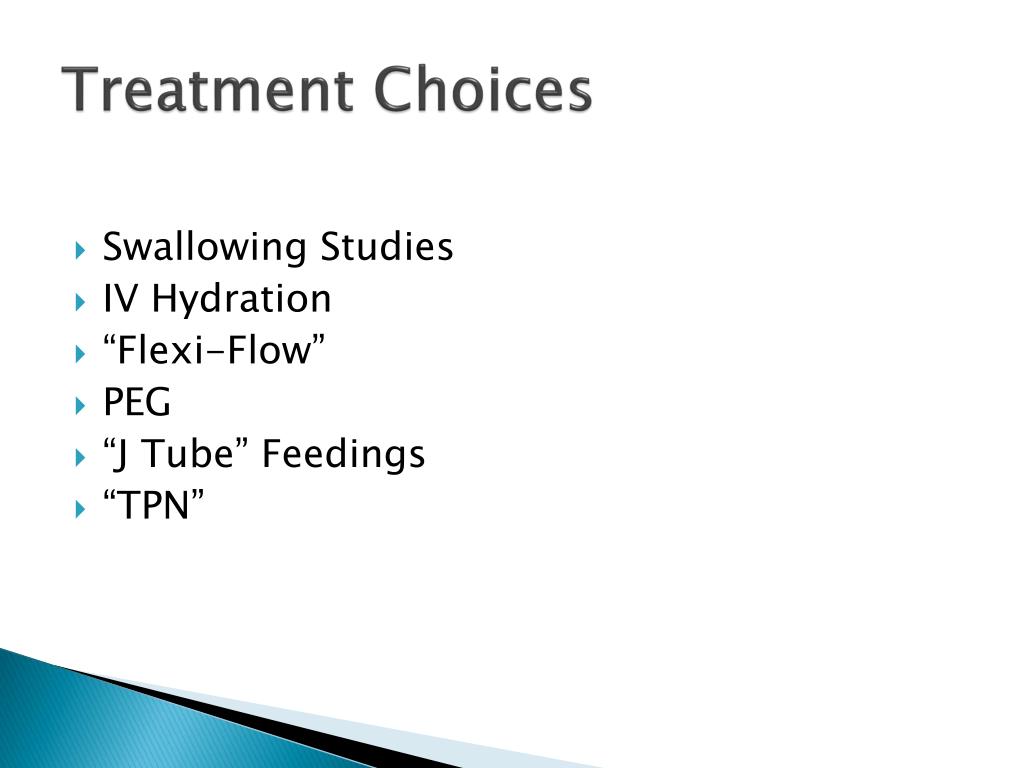 Treatment Choices

Swallowing Studies
IV Hydration
“Flexi-Flow”
PEG
“J Tube” Feedings
“TPN”